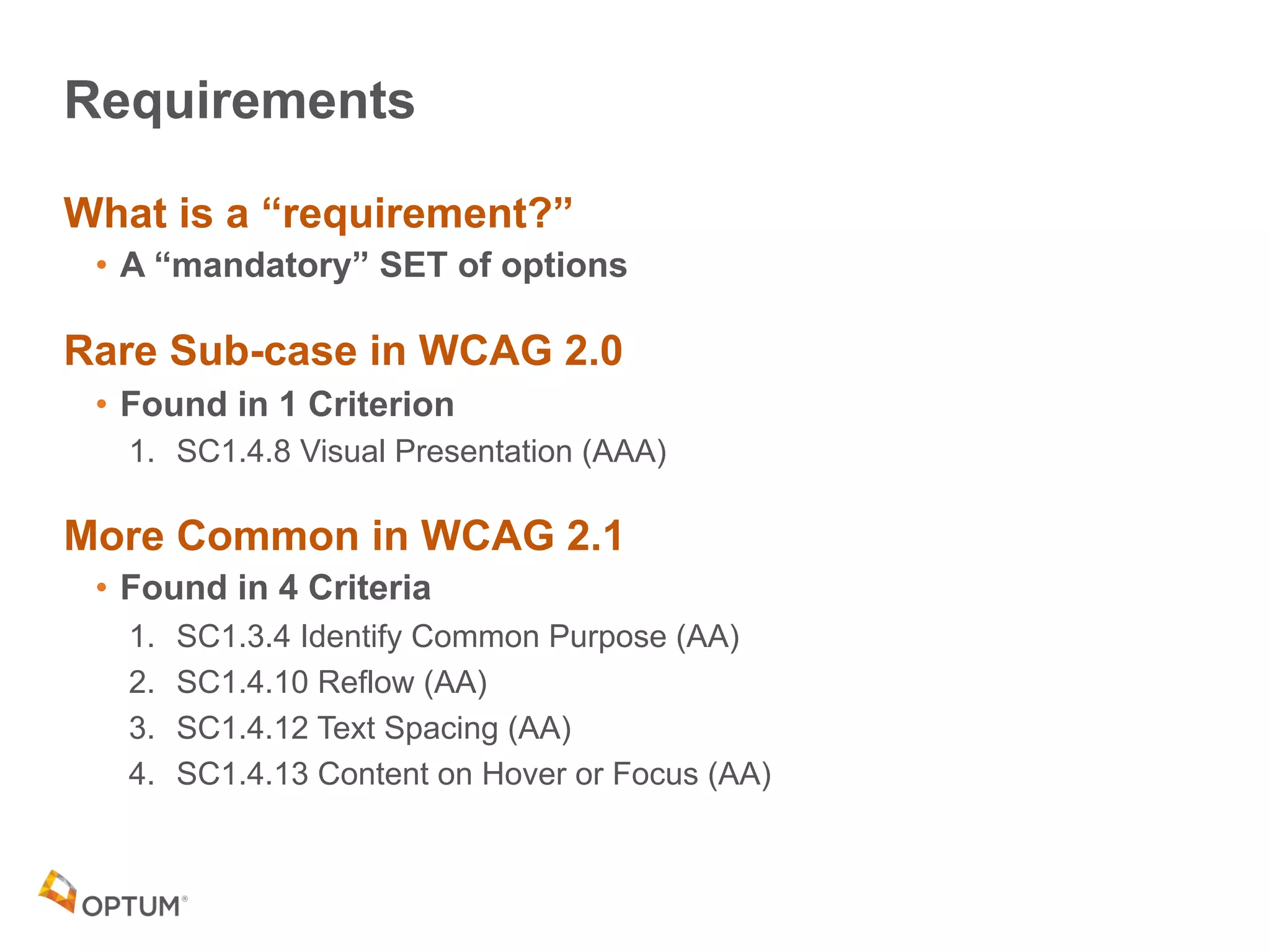 Requirements

What is a “requirement?”

• A “mandatory” SET of options

Rare Sub-case in WCAG 2.0

• Found in 1 Criterion

1. SC1.4.8 Visual Presentation (AAA)

More Common in WCAG 2.1

• Found in 4 Criteria

1. SC1.3.4 Identify Common Purpose (AA)
2. SC1.4.10 Reflow (AA)
3. SC1.4.12 Text Spacing (AA)
4. SC1.4.13 Content on Hover or Focus (AA)

OPTUM®